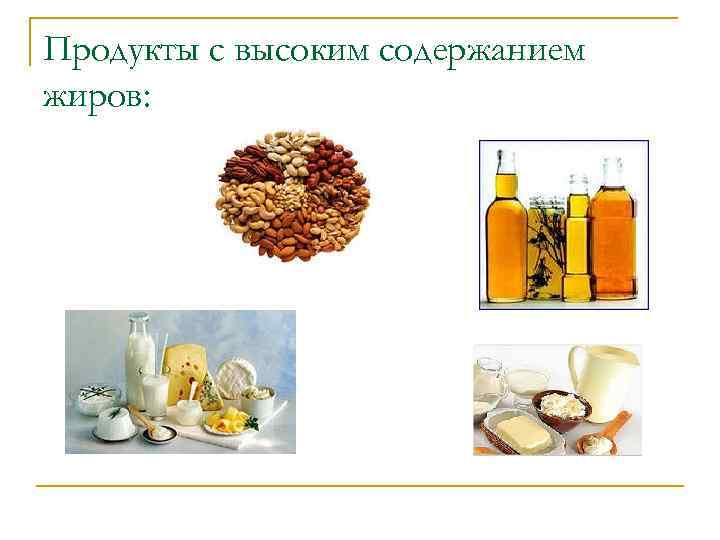 Продукты с высоким содержанием жиров: